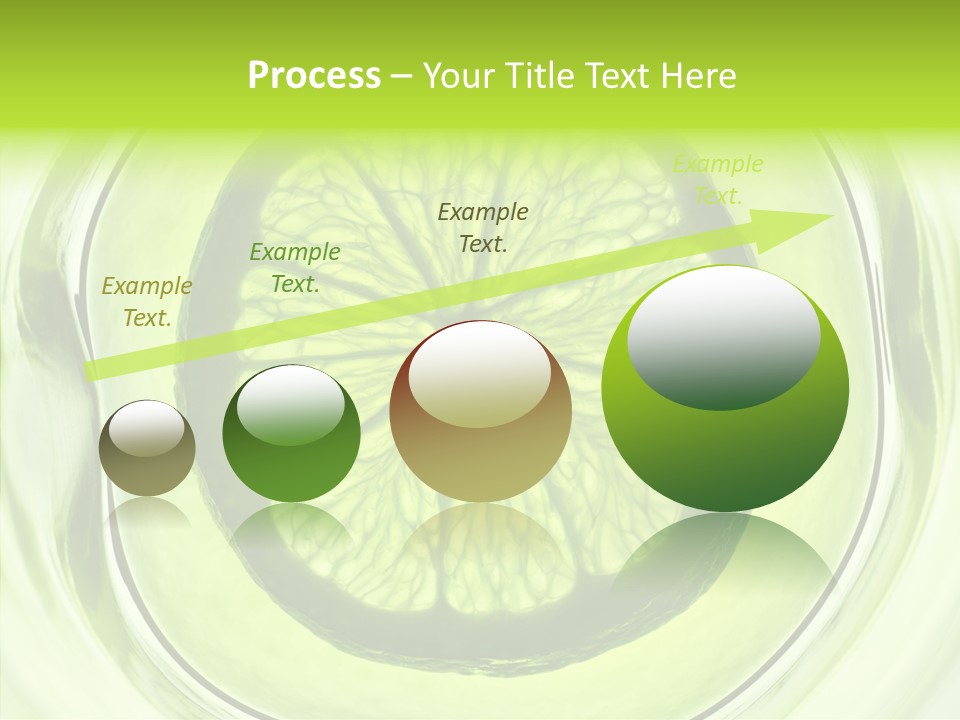 Process – Your Title Text Here

Example Text.

Example Text.

Example Text.

Example Text.